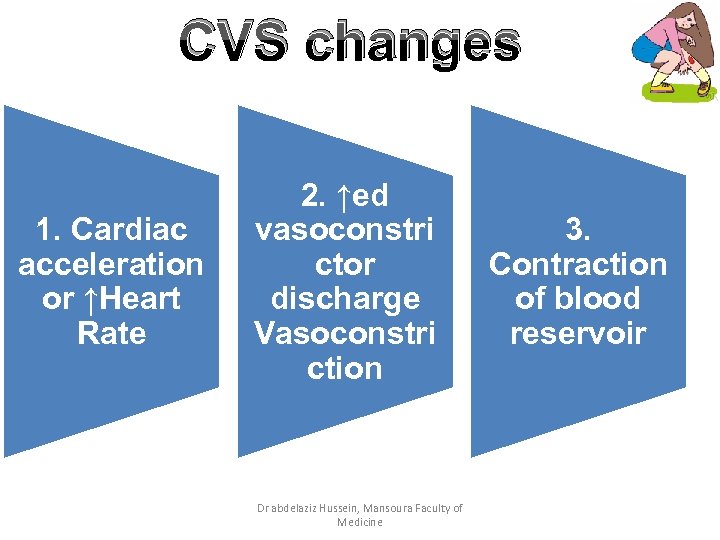 CVS changes

1. Cardiac acceleration or ↑Heart Rate

2. ↑ed vasoconstrictor discharge Vasoconstriction

3. Contraction of blood reservoir

Dr abdelaziz Hussein, Mansoura Faculty of Medicine